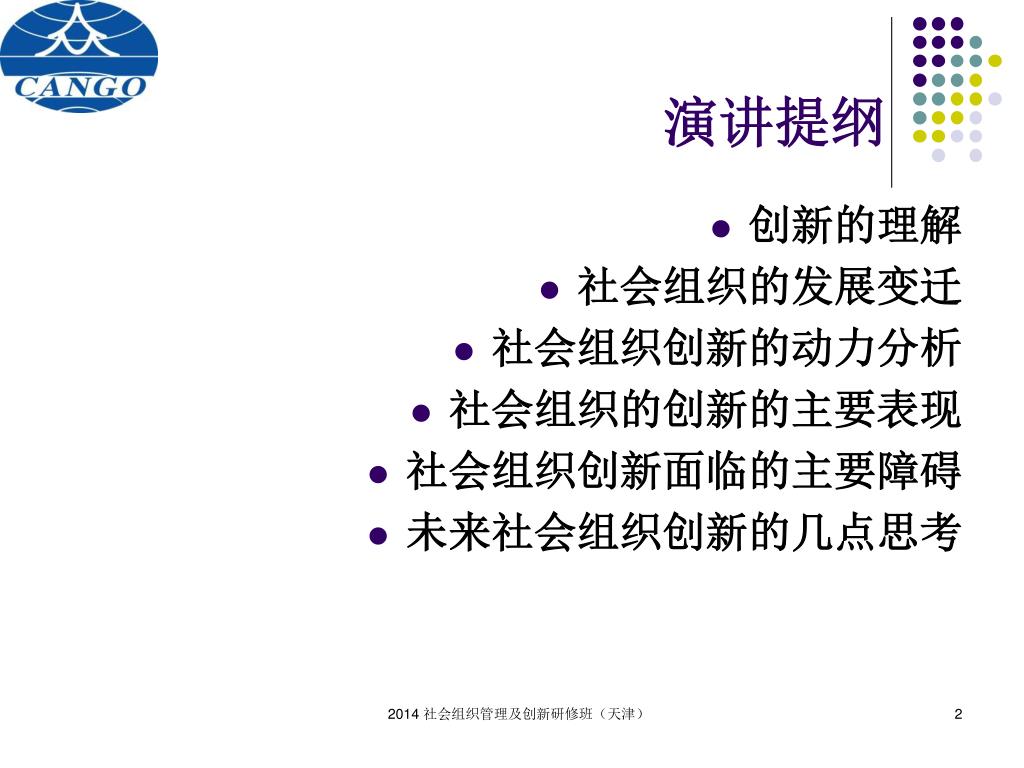 CANGO

演讲提纲

- 创新的理解
- 社会组织的发展变迁
- 社会组织创新的动力分析
- 社会组织的创新的主要表现
- 社会组织创新面临的主要障碍
- 未来社会组织创新的几点思考

2014 社会组织管理及创新研修班（天津）

2